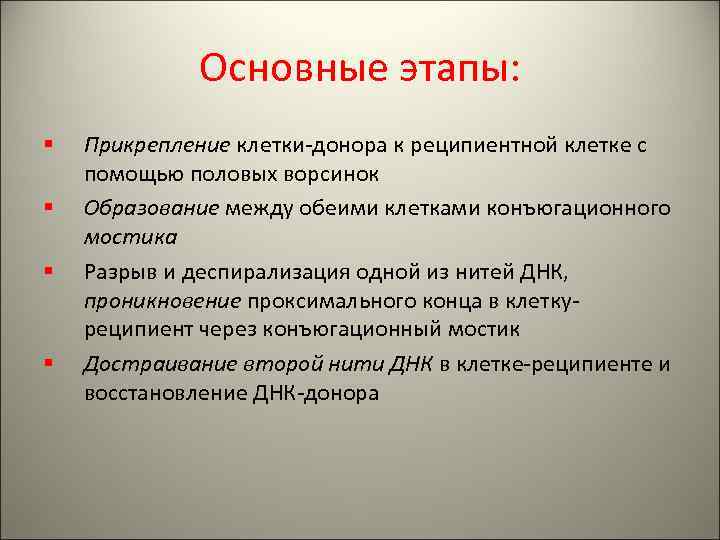 Основные этапы:

▪ Прикрепление клетки-донора к реципиентной клетке с помощью половых ворсинок
▪ Образование между обеими клетками конъюгационного мостика
▪ Разрыв и деспирализация одной из нитей ДНК, проникновение проксимального конца в клетку-реципиент через конъюгационный мостик
▪ Достраивание второй нити ДНК в клетке-реципиенте и восстановление ДНК-донора